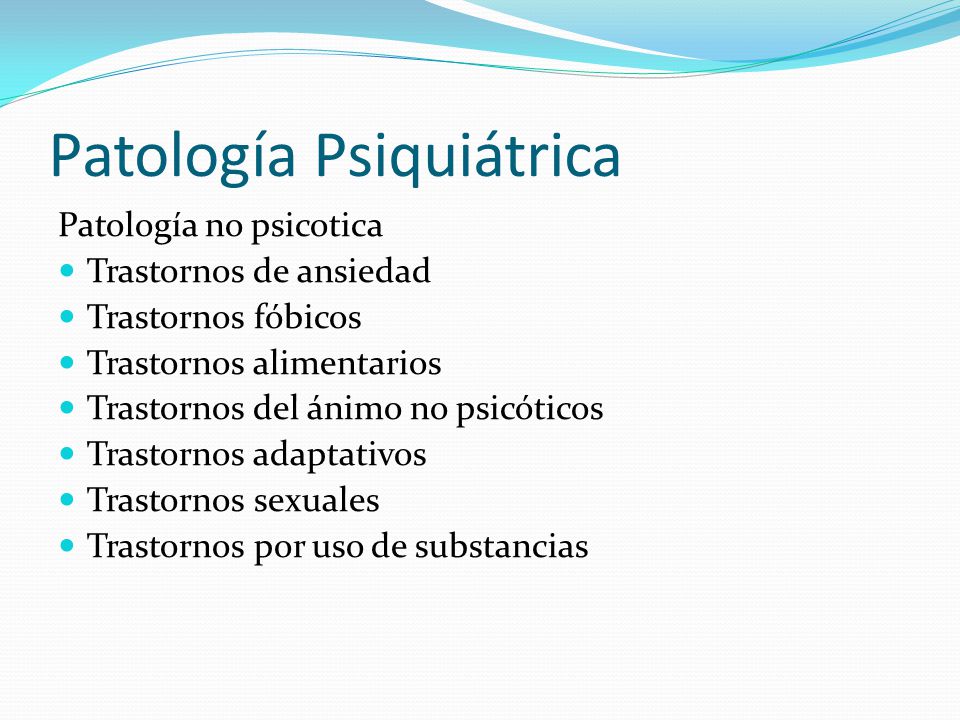 Patología Psiquiátrica

Patología no psicotica
- Trastornos de ansiedad
- Trastornos fóbicos
- Trastornos alimentarios
- Trastornos del ánimo no psicóticos
- Trastornos adaptativos
- Trastornos sexuales
- Trastornos por uso de substancias